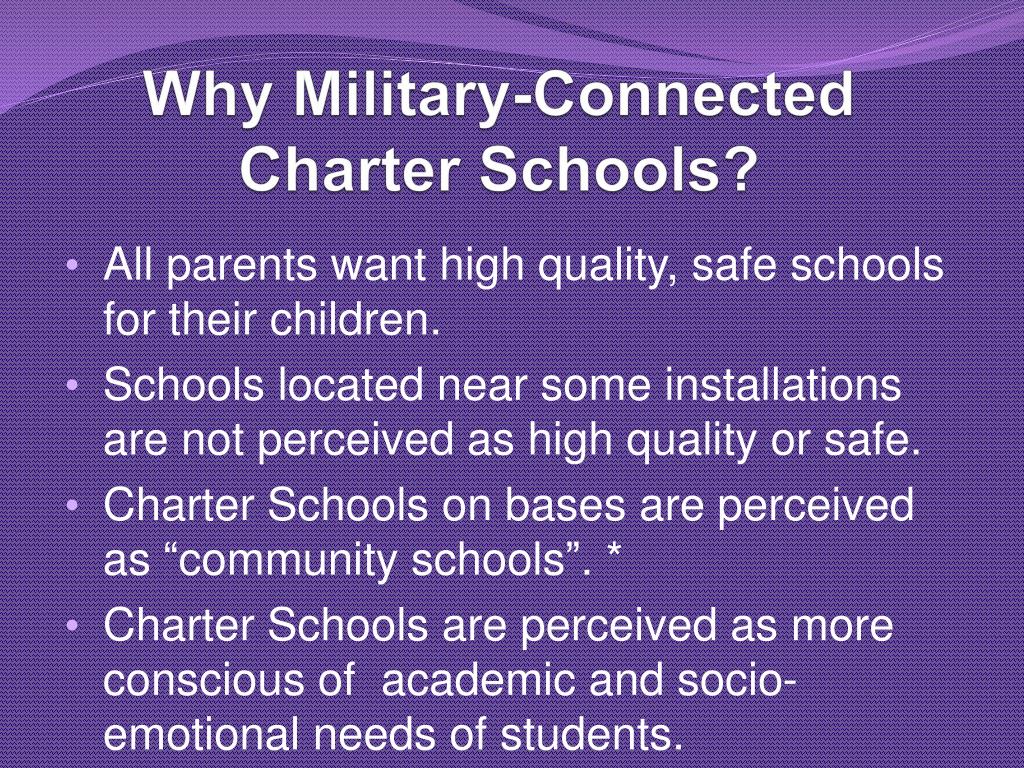 Why Military-Connected Charter Schools?

• All parents want high quality, safe schools for their children.
• Schools located near some installations are not perceived as high quality or safe.
• Charter Schools on bases are perceived as “community schools”. *
• Charter Schools are perceived as more conscious of academic and socio-emotional needs of students.